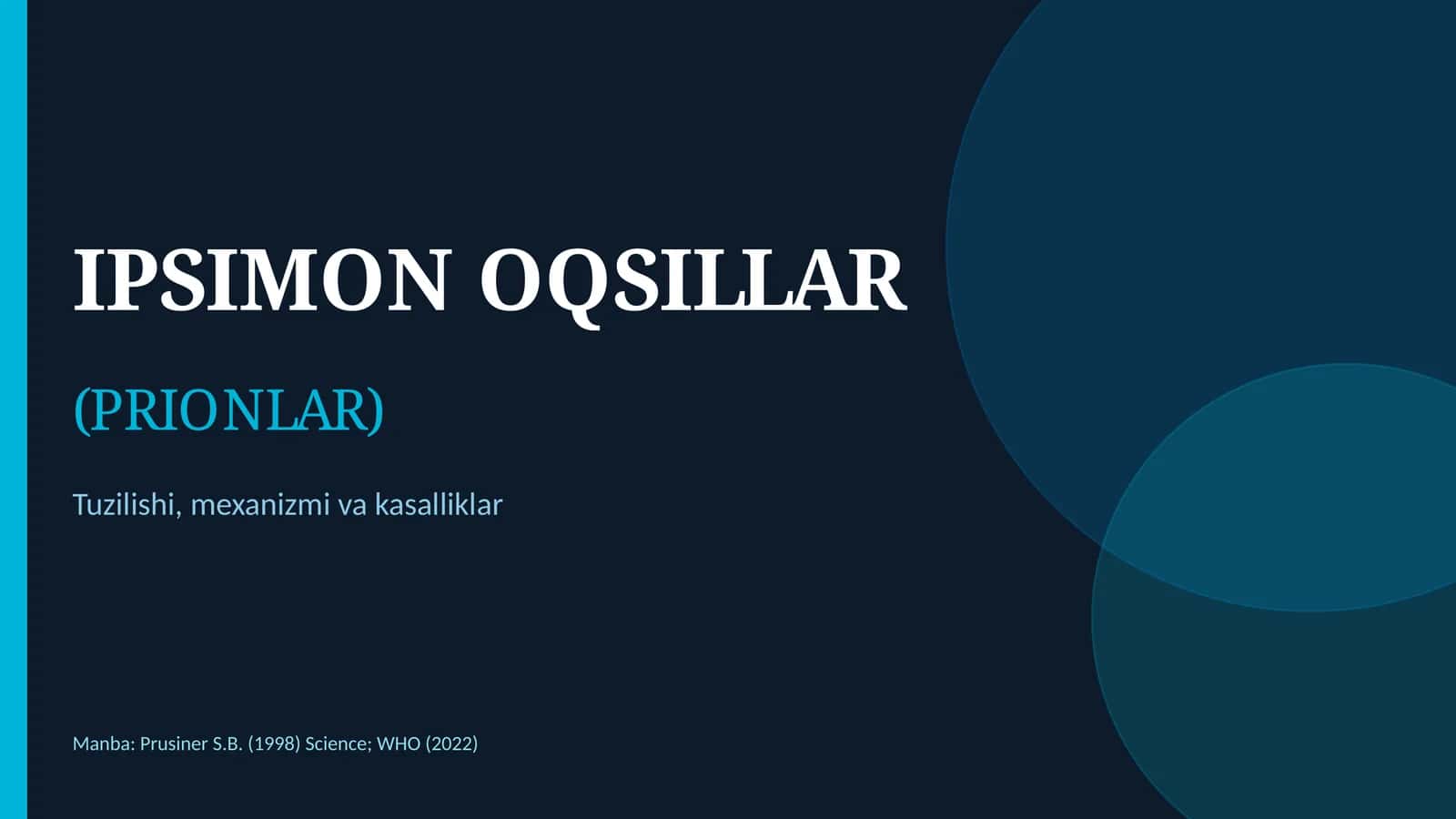 IPSIMON OQSILLAR

(PRIONLAR)

Tuzilishi, mexanizmi va kasalliklar

Manba: Prusiner S.B. (1998) Science; WHO (2022)